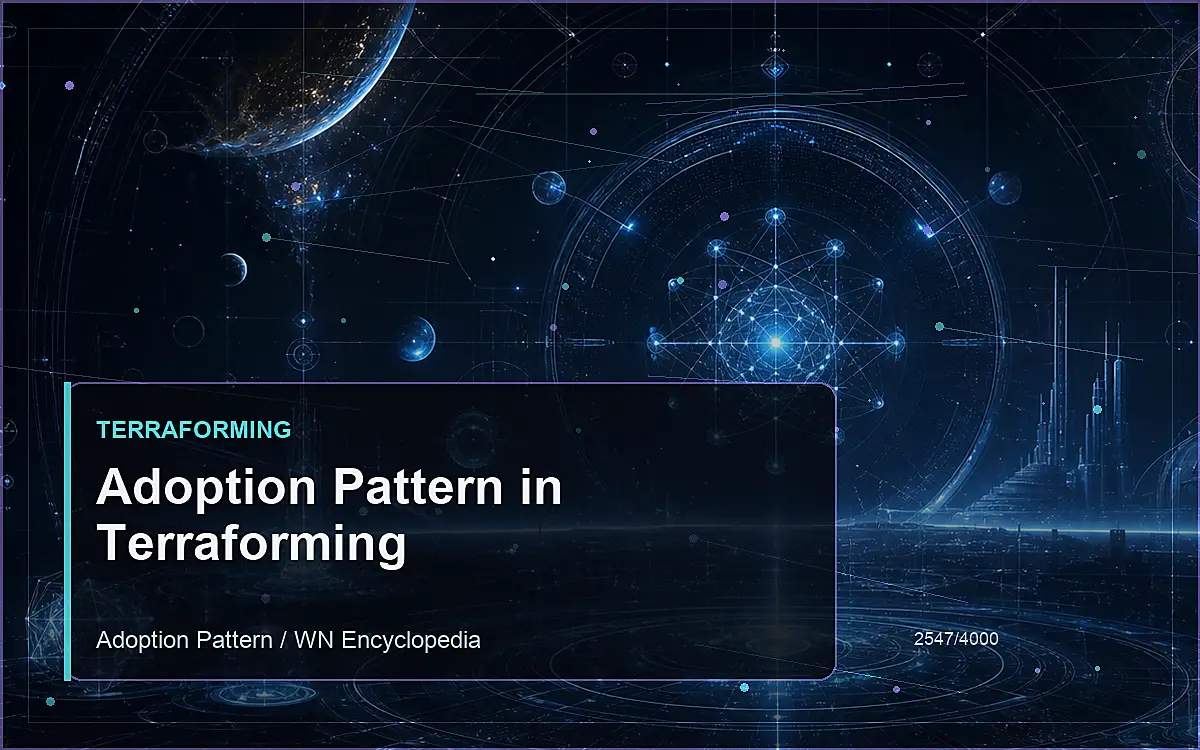 TERRAFORMING

Adoption Pattern in Terraforming

Adoption Pattern / WN Encyclopedia

2547/4000